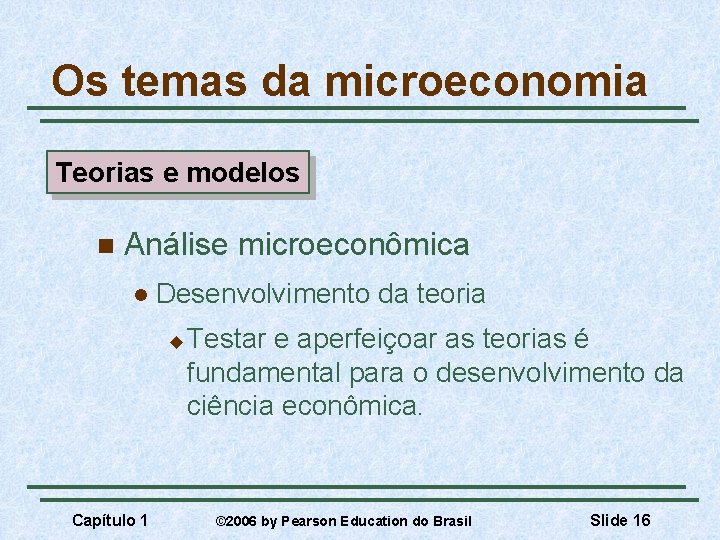 Os temas da microeconomia

Teorias e modelos

Análise microeconômica

Desenvolvimento da teoria

Testar e aperfeiçoar as teorias é fundamental para o desenvolvimento da ciência econômica.

Capítulo 1 ©2006 by Pearson Education do Brasil Slide 16